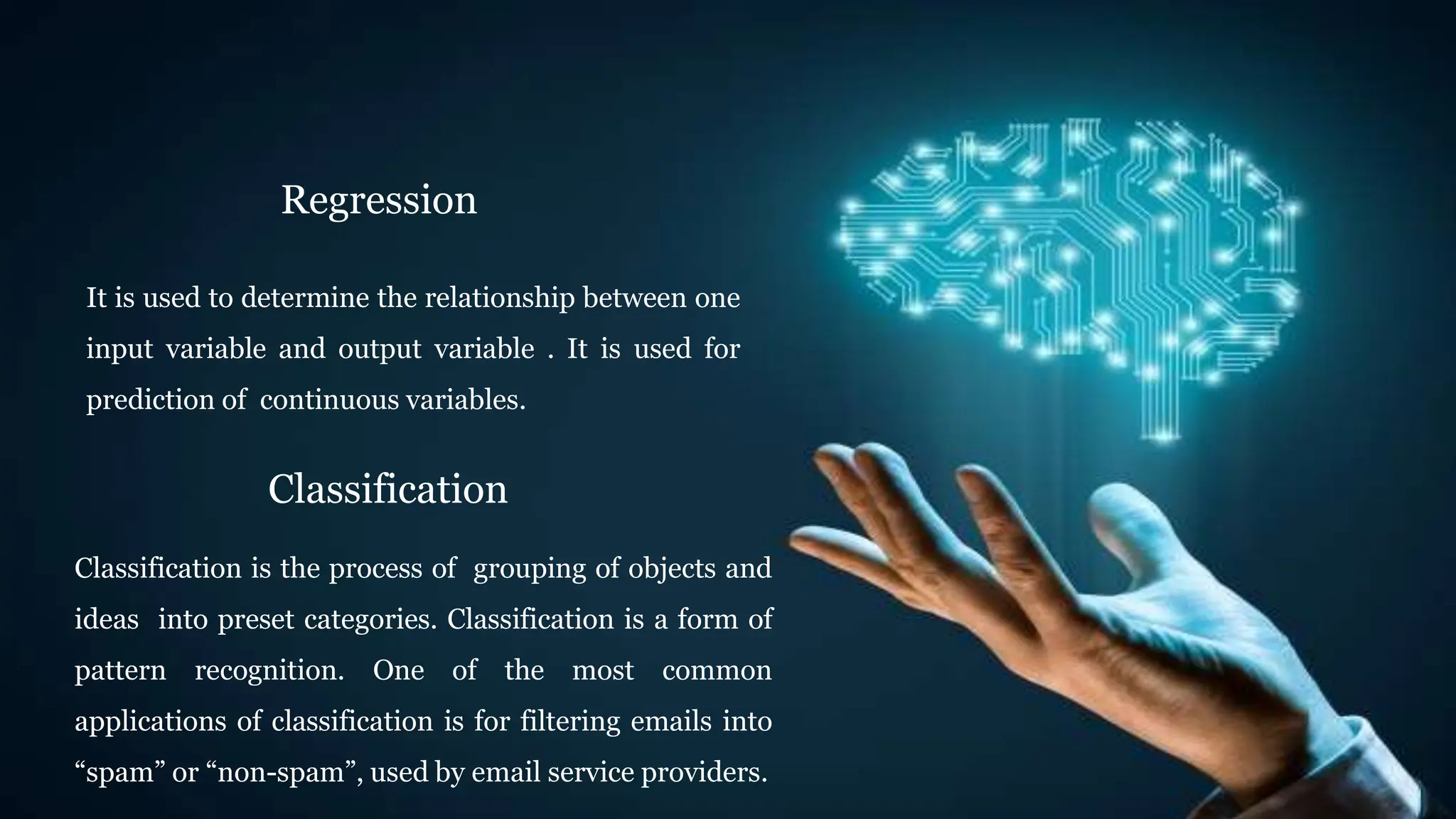 Regression

It is used to determine the relationship between one input variable and output variable . It is used for prediction of continuous variables.

Classification

Classification is the process of grouping of objects and ideas into preset categories. Classification is a form of pattern recognition. One of the most common applications of classification is for filtering emails into “spam” or “non-spam”, used by email service providers.